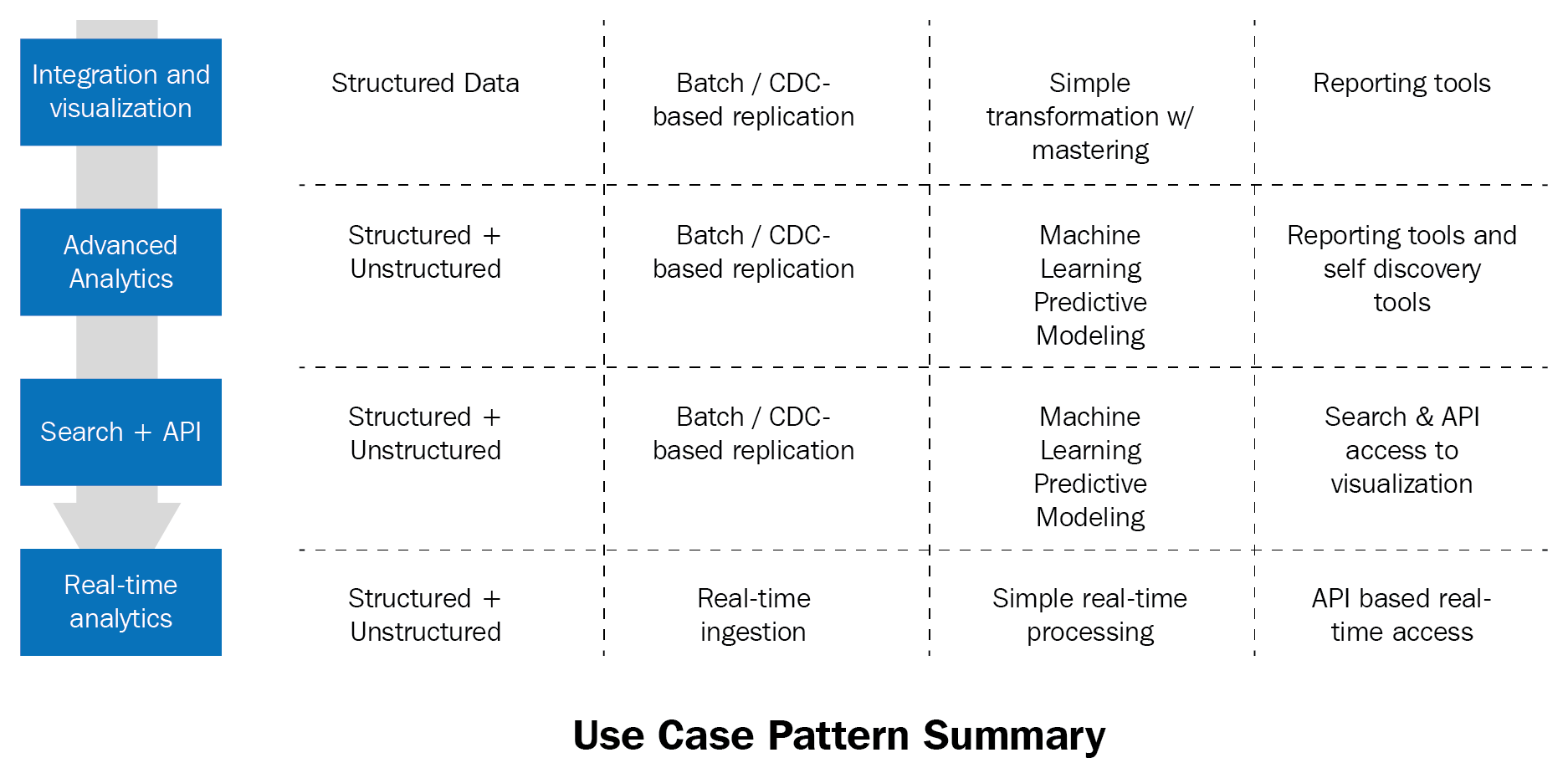 | | | | | |
|---|---|---|---|---|
| Integration and visualization | Structured Data | Batch / CDC-based replication | Simple transformation w/ mastering | Reporting tools |
| Advanced Analytics | Structured + Unstructured | Batch / CDC-based replication | Machine Learning Predictive Modeling | Reporting tools and self discovery tools |
| Search + API | Structured + Unstructured | Batch / CDC-based replication | Machine Learning Predictive Modeling | Search & API access to visualization |
| Real-time analytics | Structured + Unstructured | Real-time ingestion | Simple real-time processing | API based real-time access |

Use Case Pattern Summary